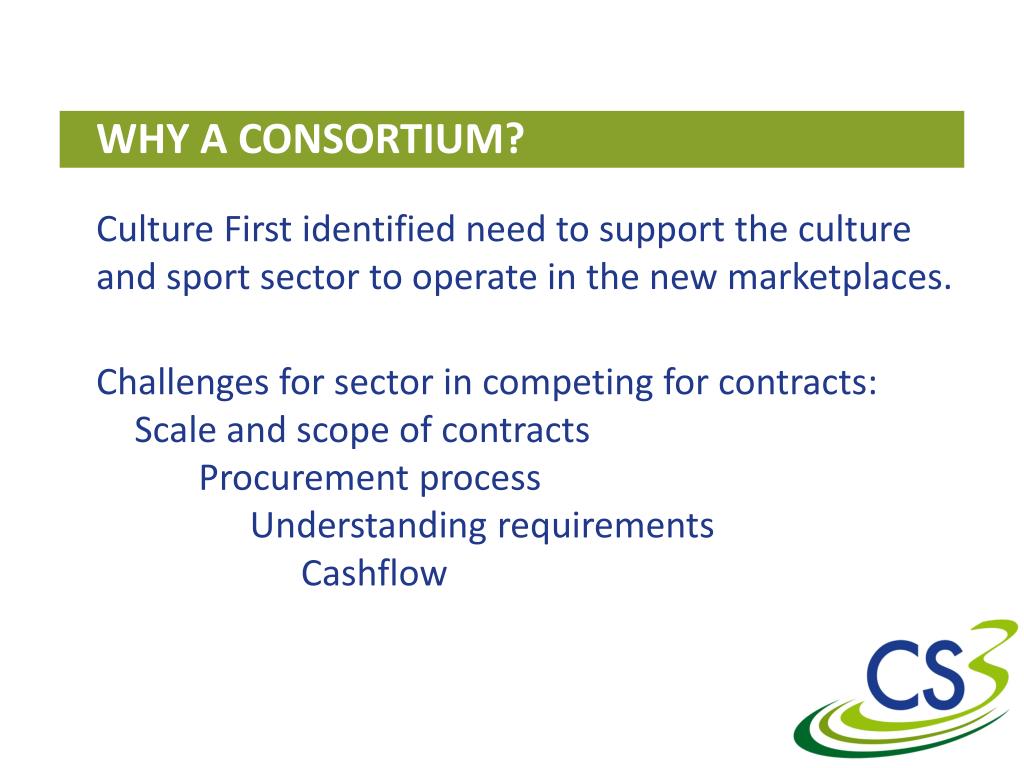 WHY A CONSORTIUM?

Culture First identified need to support the culture and sport sector to operate in the new marketplaces.

Challenges for sector in competing for contracts:
Scale and scope of contracts
Procurement process
Understanding requirements
Cashflow

CS3